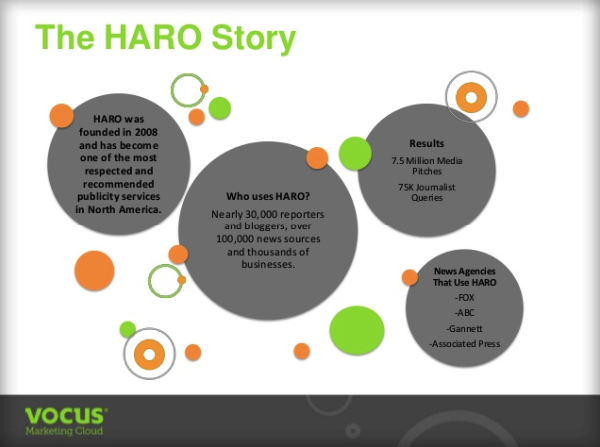 The HARO Story

HARO was founded in 2008 and has become one of the most respected and recommended publicity services in North America.

Who uses HARO?

Nearly 30,000 reporters and bloggers, over 100,000 news sources and thousands of businesses.

Results

7.5 Million Media Pitches

75K Journalist Queries

News Agencies That Use HARO

-FOX

-ABC

-Gannett

-Associated Press

VOCUS

Marketing Cloud